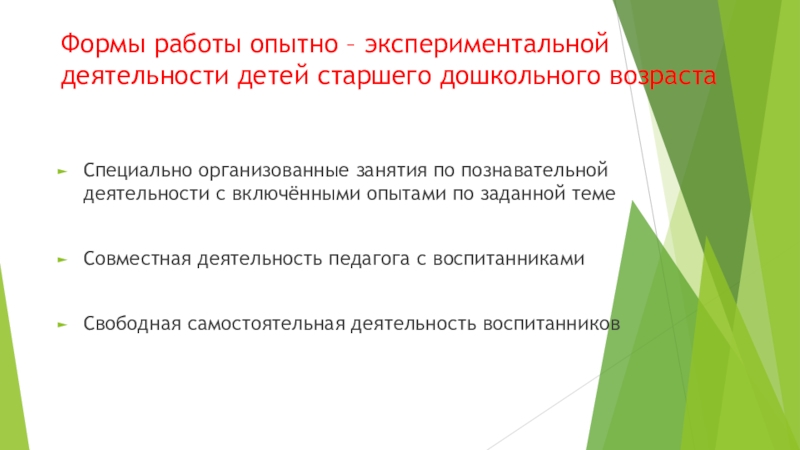 Формы работы опытно – экспериментальной деятельности детей старшего дошкольного возраста

Специально организованные занятия по познавательной деятельности с включёнными опытами по заданной теме

Совместная деятельность педагога с воспитанниками

Свободная самостоятельная деятельность воспитанников